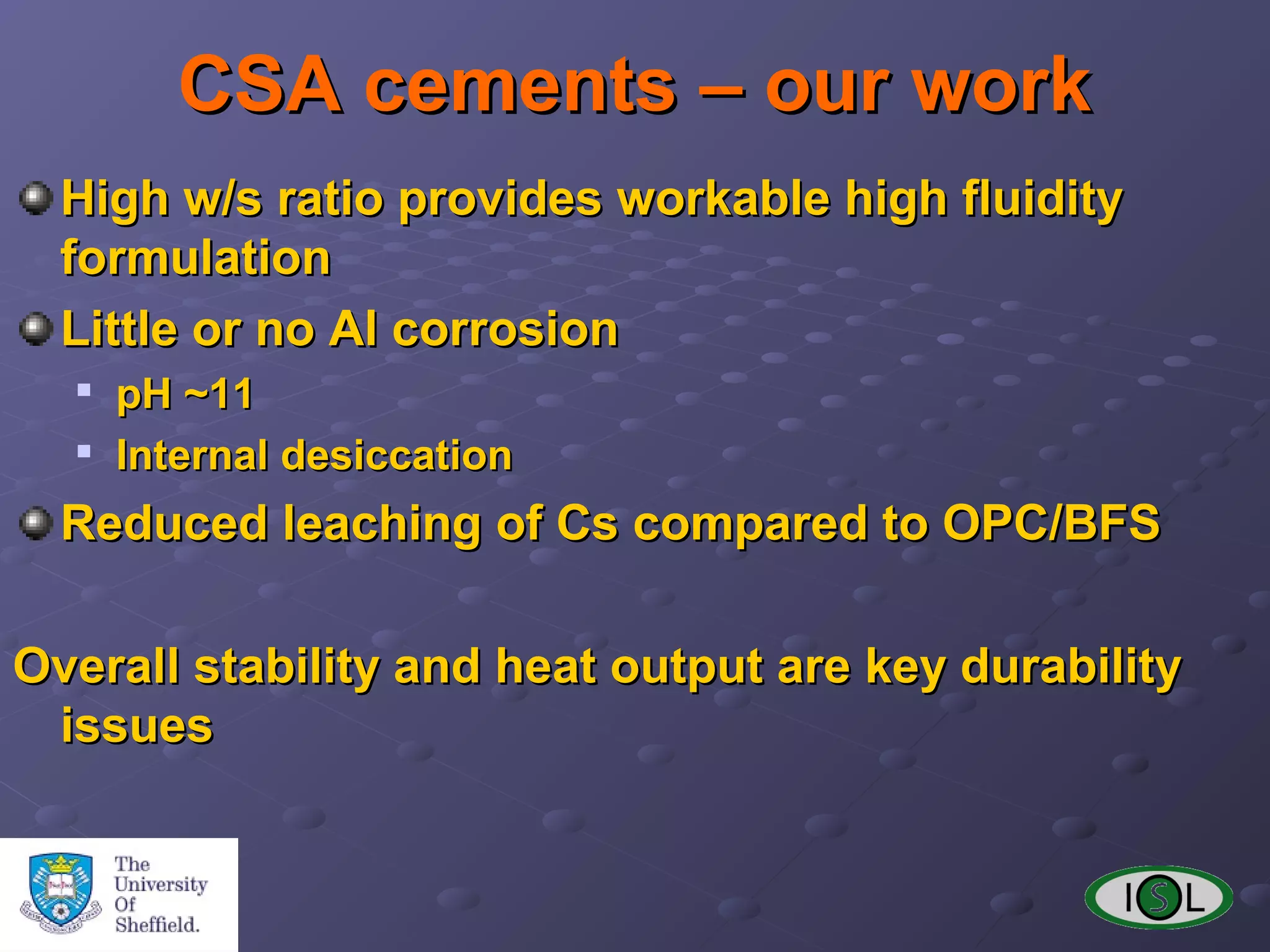 CSA cements – our work

High w/s ratio provides workable high fluidity formulation

Little or no Al corrosion

pH ~11

Internal desiccation

Reduced leaching of Cs compared to OPC/BFS

Overall stability and heat output are key durability issues

The University Of Sheffield.

ISL